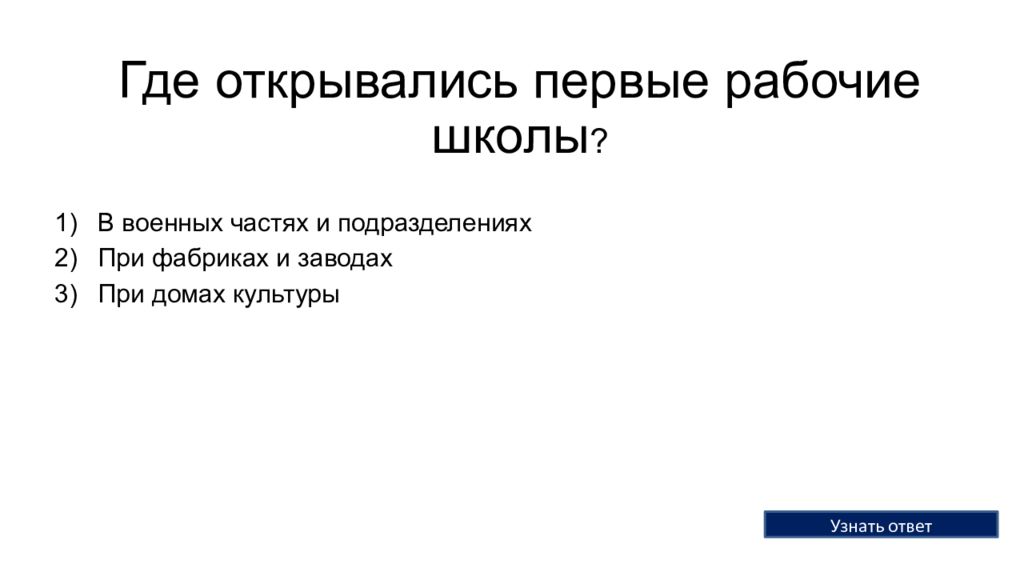 Где открывались первые рабочие школы?

1) В военных частях и подразделениях
2) При фабриках и заводах
3) При домах культуры

Узнать ответ